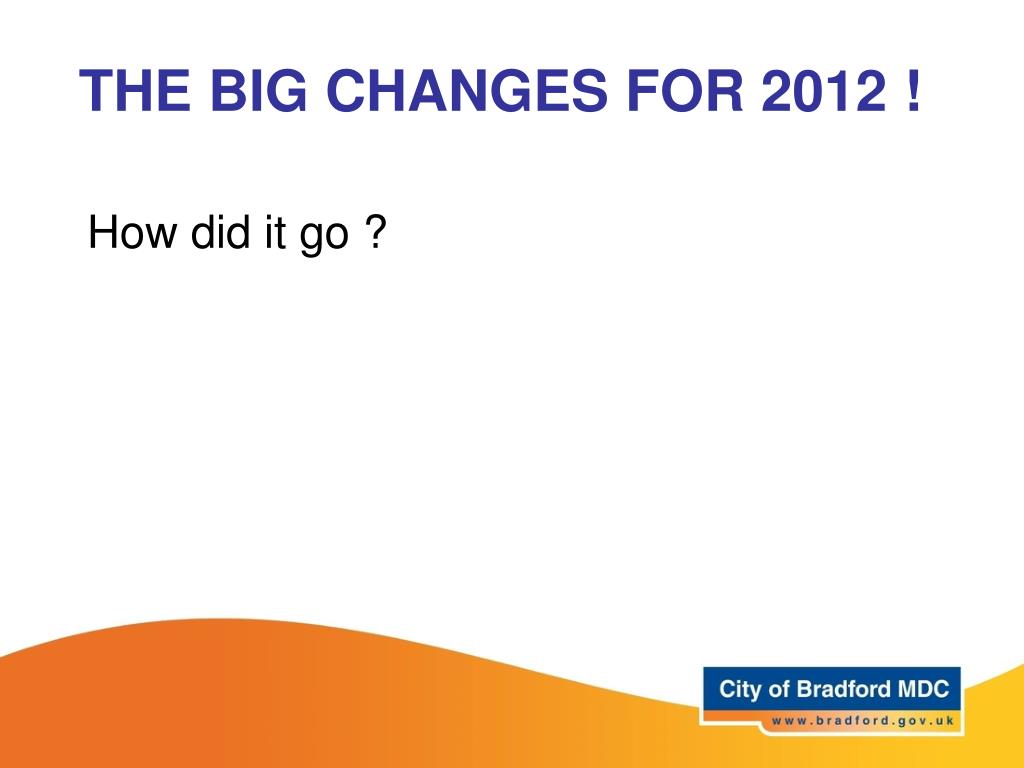 THE BIG CHANGES FOR 2012 !

How did it go ?

City of Bradford MDC
www.bradford.gov.uk